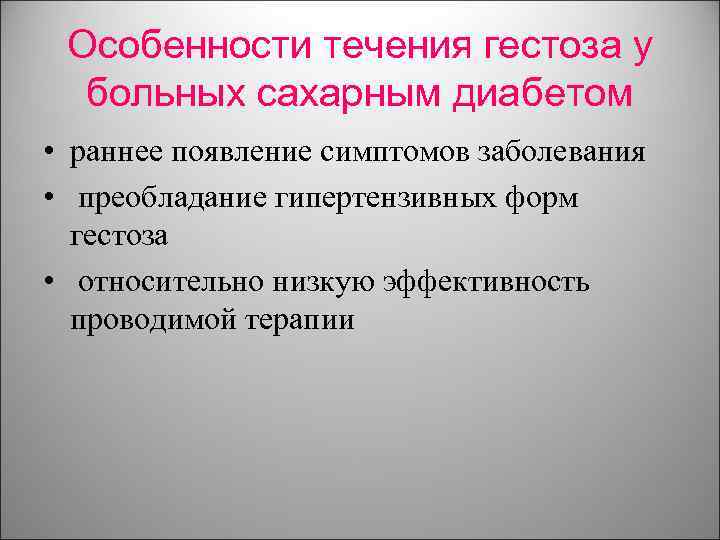 Особенности течения гестоза у больных сахарным диабетом

• раннее появление симптомов заболевания
• преобладание гипертензивных форм гестоза
• относительно низкую эффективность проводимой терапии